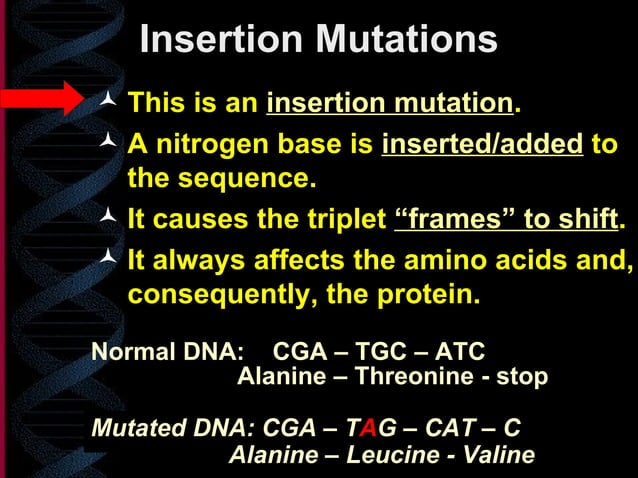 Insertion Mutations

This is an insertion mutation.

A nitrogen base is inserted/added to the sequence.

It causes the triplet “frames” to shift.

It always affects the amino acids and, consequently, the protein.

Normal DNA: CGA – TGC – ATC
Alanine – Threonine - stop

Mutated DNA: CGA – TAG – CAT – C
Alanine – Leucine - Valine